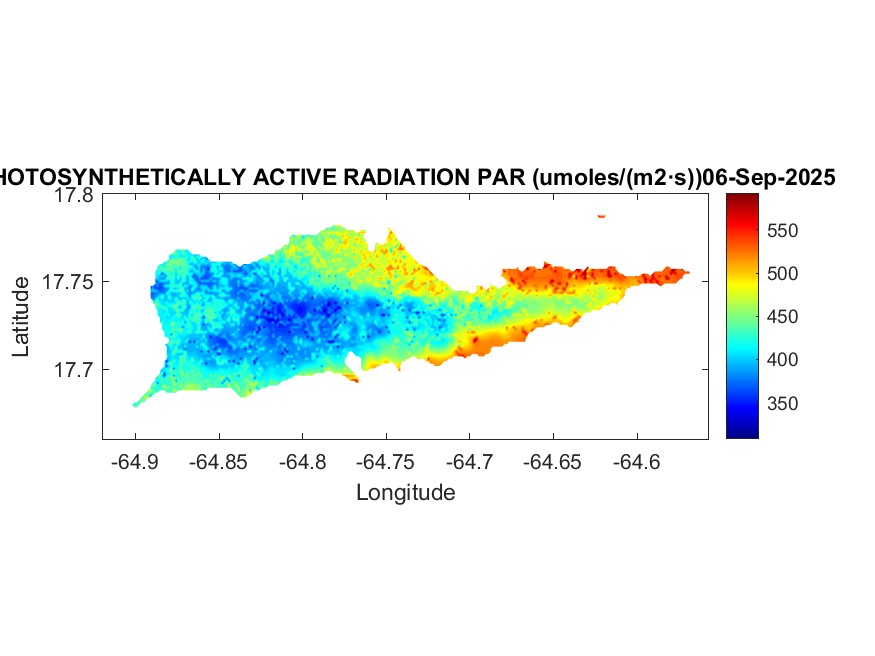 HOTOSYNTHETICALLY ACTIVE RADIATION PAR (umoles/(m2·s))06-Sep-2025

17.8
17.75
17.7
Latitude

-64.9 -64.85 -64.8 -64.75 -64.7 -64.65 -64.6
Longitude

550
500
450
400
350